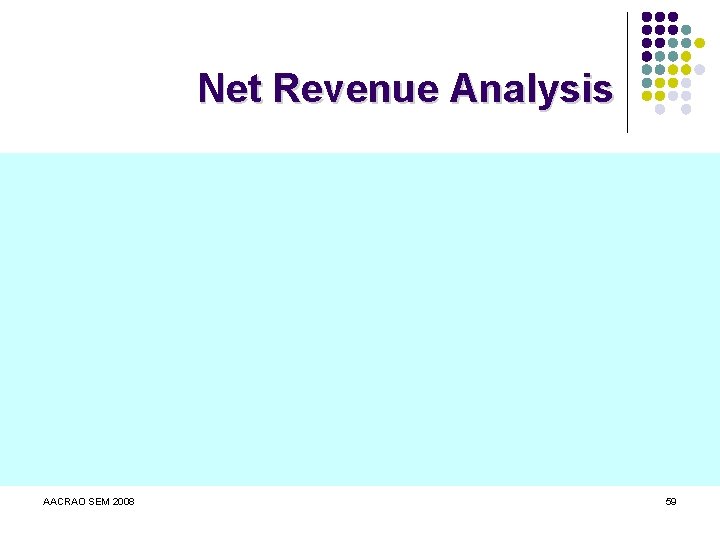 Net Revenue Analysis

AACRAO SEM 2008

59